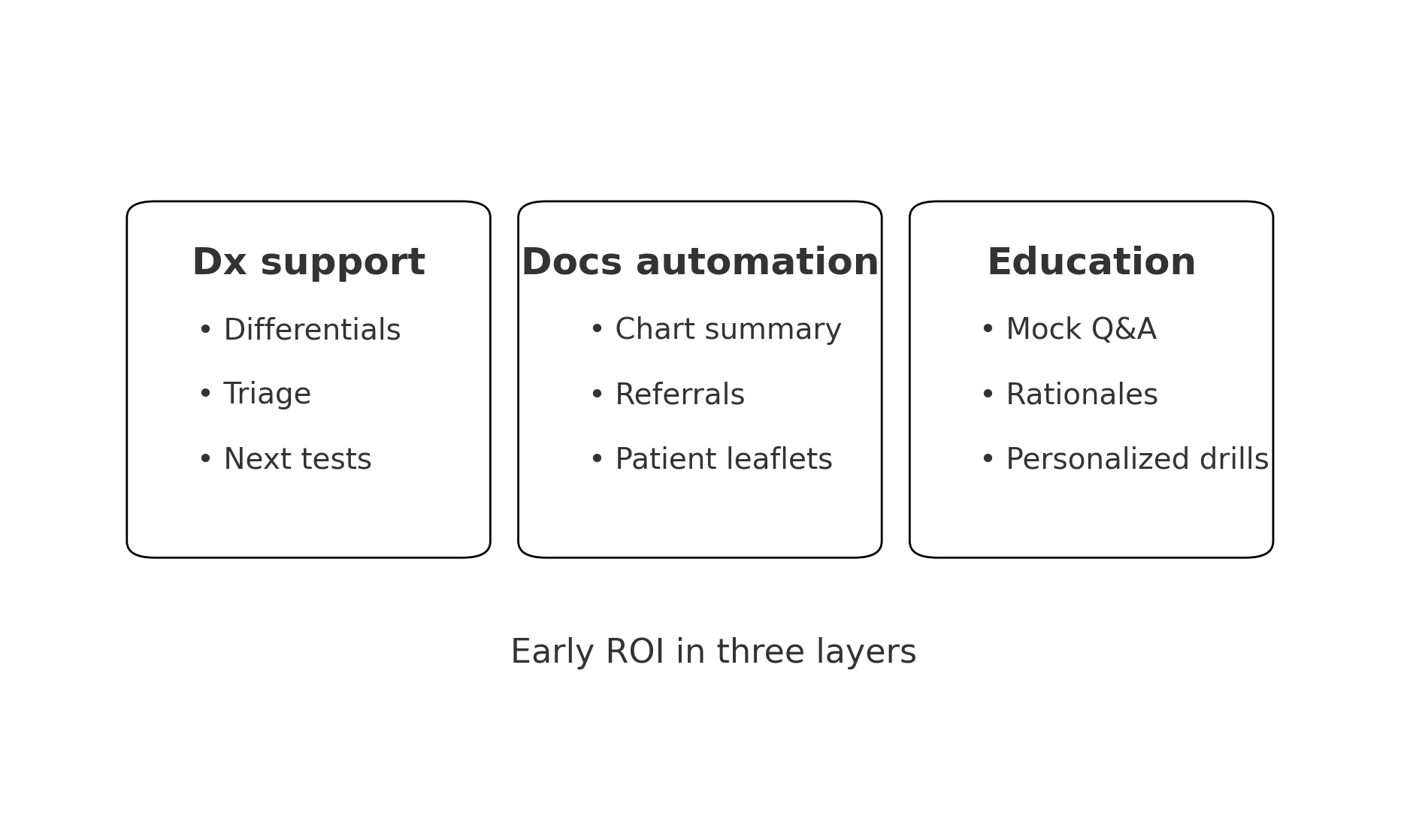 Dx support

• Differentials
• Triage
• Next tests

Docs automation

• Chart summary
• Referrals
• Patient leaflets

Education

• Mock Q&A
• Rationales
• Personalized drills

Early ROI in three layers